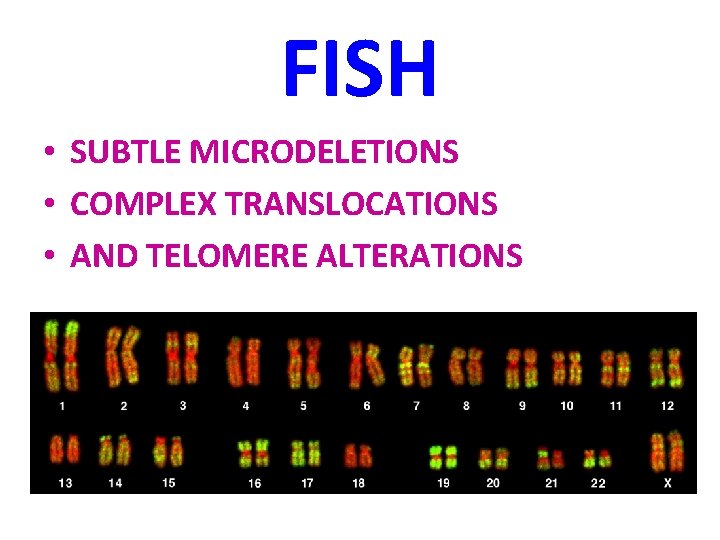 FISH

• SUBTLE MICRODELETIONS
• COMPLEX TRANSLOCATIONS
• AND TELOMERE ALTERATIONS

1 2 3 4 5 6 7 8 9 10 11 12
13 14 15 16 17 18 19 20 21 22 X